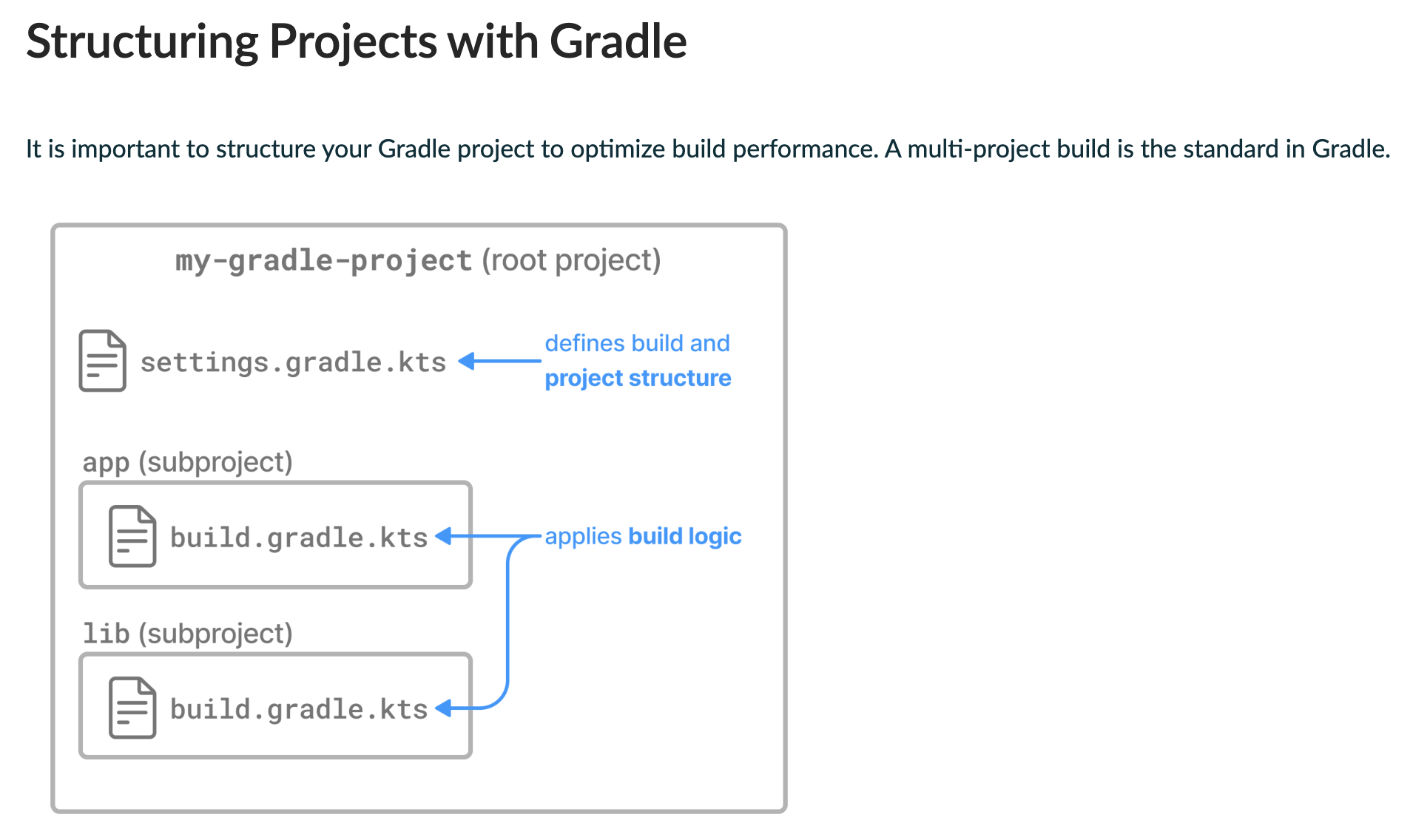 Structuring Projects with Gradle

It is important to structure your Gradle project to optimize build performance. A multi-project build is the standard in Gradle.

my-gradle-project (root project)

settings.gradle.kts

defines build and project structure

app (subproject)

build.gradle.kts

applies build logic

lib (subproject)

build.gradle.kts